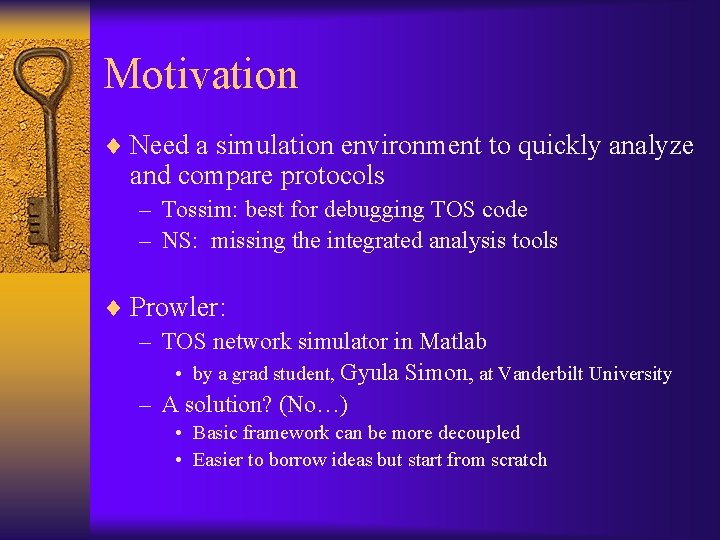 Motivation

♦ Need a simulation environment to quickly analyze and compare protocols
– Tossim: best for debugging TOS code
– NS: missing the integrated analysis tools

♦ Prowler:
– TOS network simulator in Matlab
• by a grad student, Gyula Simon, at Vanderbilt University
– A solution? (No…)
• Basic framework can be more decoupled
• Easier to borrow ideas but start from scratch